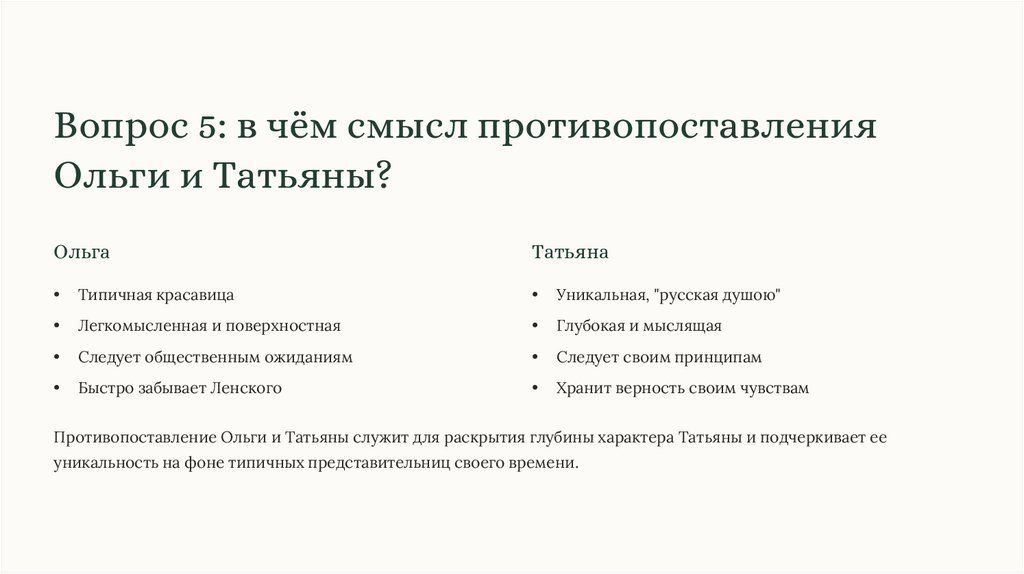 Вопрос 5: в чём смысл противопоставления Ольги и Татьяны?

Ольга

• Типичная красавица
• Легкомысленная и поверхностная
• Следует общественным ожиданиям
• Быстро забывает Ленского

Татьяна

• Уникальная, "русская душою"
• Глубокая и мыслящая
• Следует своим принципам
• Хранит верность своим чувствам

Противопоставление Ольги и Татьяны служит для раскрытия глубины характера Татьяны и подчеркивает ее уникальность на фоне типичных представительниц своего времени.